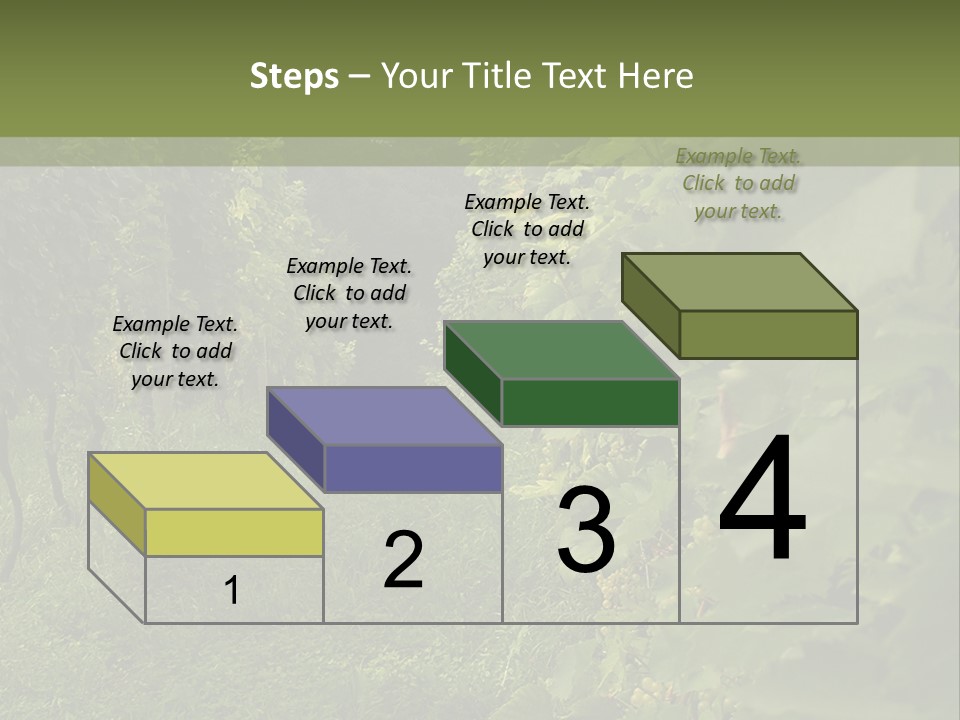 Steps – Your Title Text Here

Example Text. Click to add your text.

Example Text. Click to add your text.

Example Text. Click to add your text.

Example Text. Click to add your text.

1

2

3

4